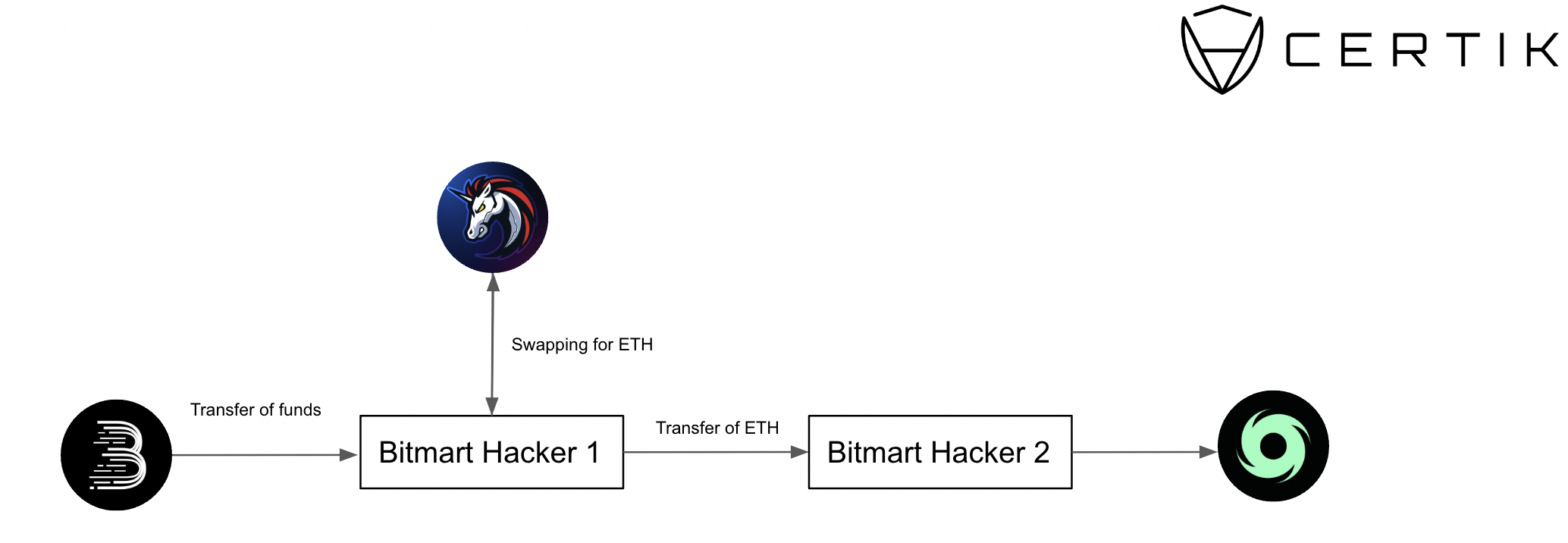 CERTIK

Swapping for ETH

Transfer of funds

Bitmart Hacker 1

Transfer of ETH

Bitmart Hacker 2